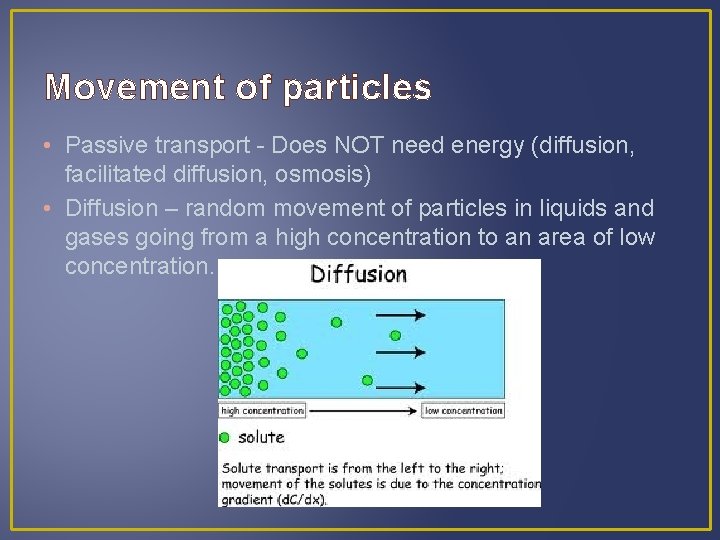 Movement of particles

• Passive transport - Does NOT need energy (diffusion, facilitated diffusion, osmosis)

• Diffusion – random movement of particles in liquids and gases going from a high concentration to an area of low concentration.

Diffusion

high concentration

low concentration

solute

Solute transport is from the left to the right; movement of the solutes is due to the concentration gradient (dC/dx).